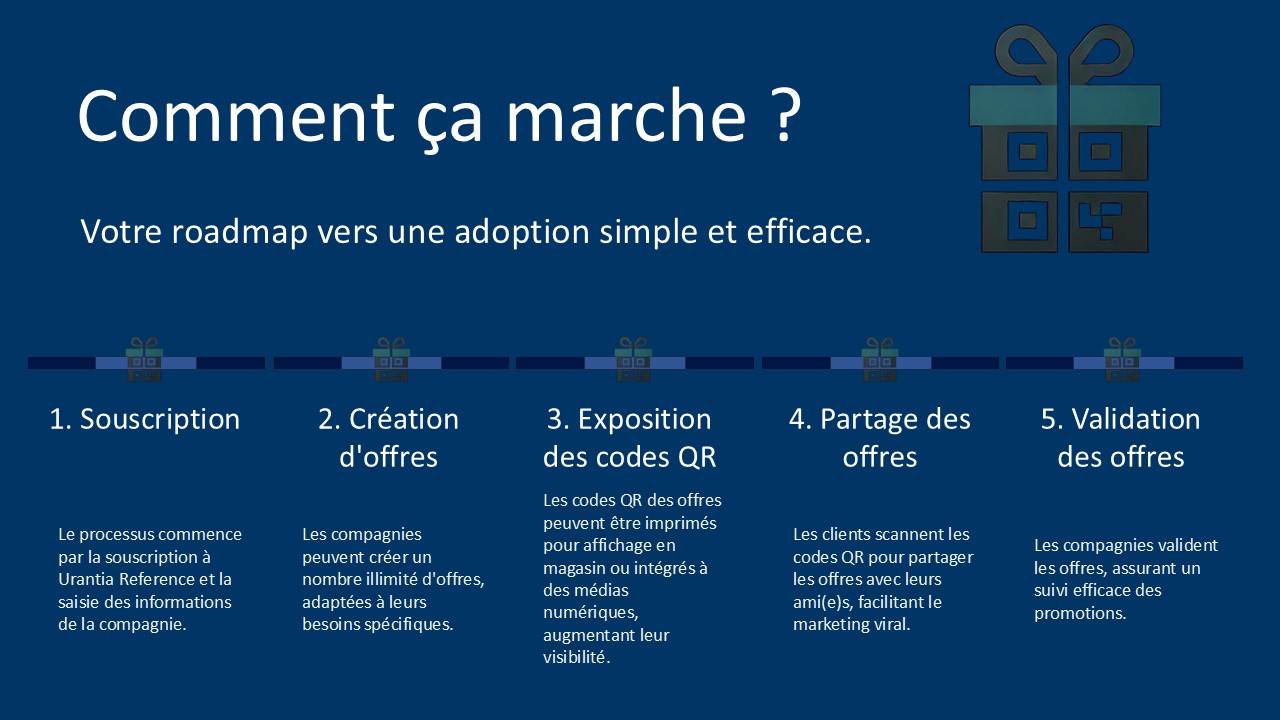 Comment ça marche ?

Votre roadmap vers une adoption simple et efficace.

1. Souscription

Le processus commence par la souscription à Urantia Reference et la saisie des informations de la compagnie.

2. Création d'offres

Les compagnies peuvent créer un nombre illimité d'offres, adaptées à leurs besoins spécifiques.

3. Exposition des codes QR

Les codes QR des offres peuvent être imprimés pour affichage en magasin ou intégrés à des médias numériques, augmentant leur visibilité.

4. Partage des offres

Les clients scannent les codes QR pour partager les offres avec leurs ami(e)s, facilitant le marketing viral.

5. Validation des offres

Les compagnies valident les offres, assurant un suivi efficace des promotions.